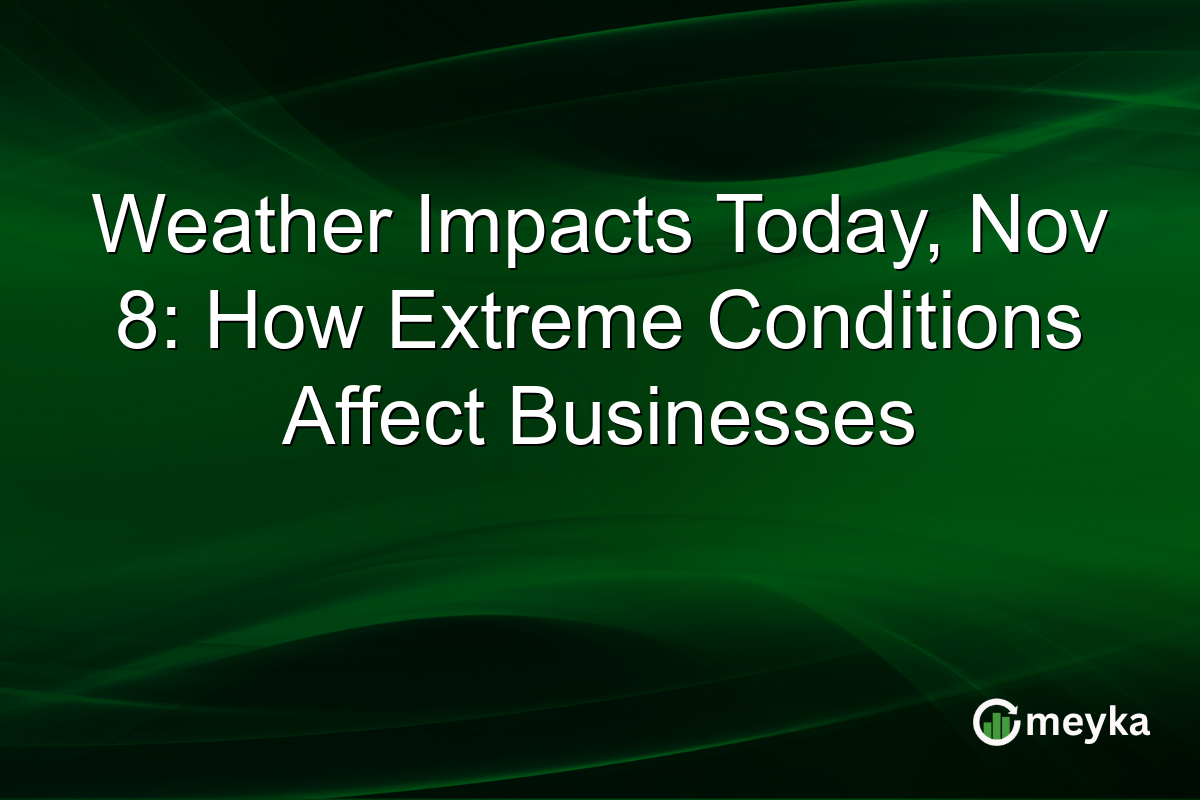 Weather Impacts Today, Nov 8: How Extreme Conditions Affect Businesses

meyka